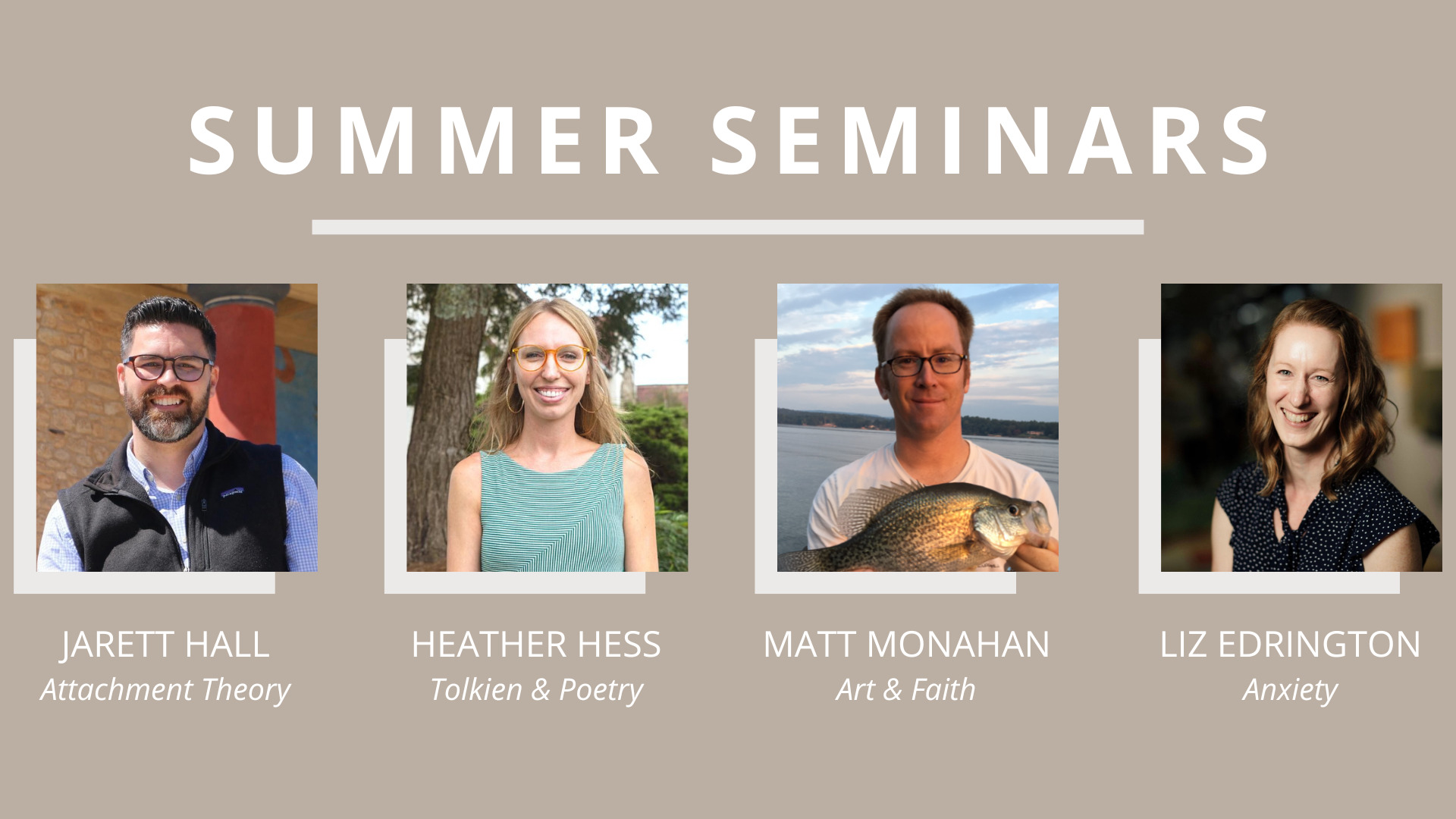 SUMMER SEMINARS

JARETT HALL
Attachment Theory

HEATHER HESS
Tolkien & Poetry

MATT MONAHAN
Art & Faith

LIZ EDRINGTON
Anxiety